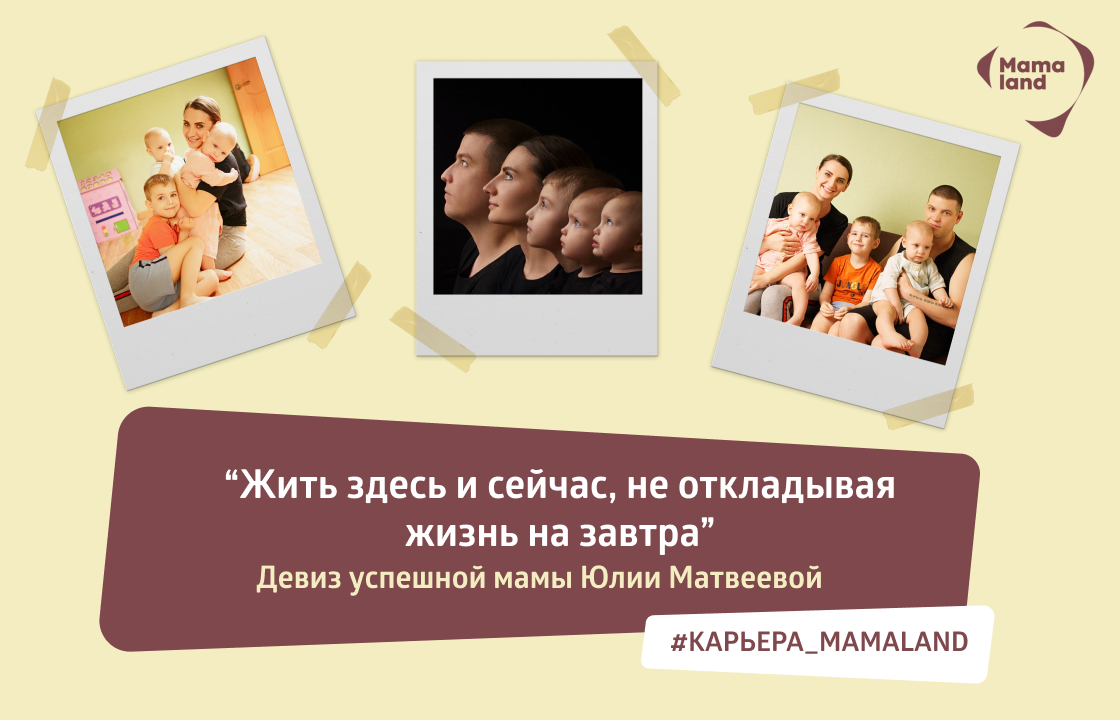 Mama land

“Жить здесь и сейчас, не откладывая жизнь на завтра”

Девиз успешной мамы Юлии Матвеевой

#КАРЬЕРА_MAMALAND